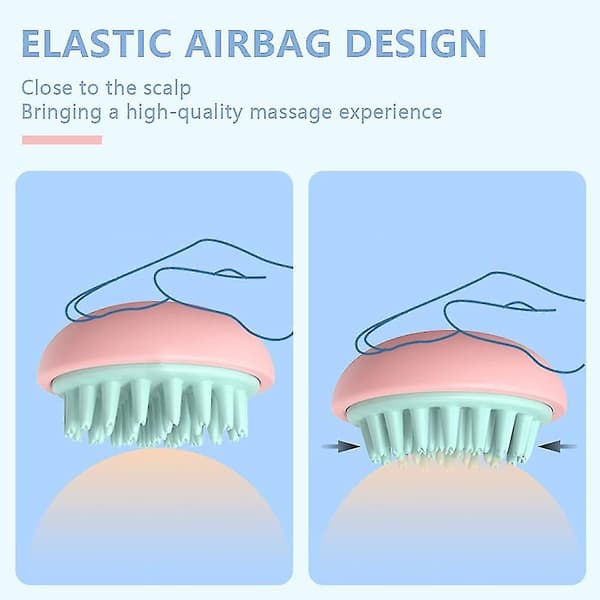 ELASTIC AIRBAG DESIGN

Close to the scalp
Bringing a high-quality massage experience